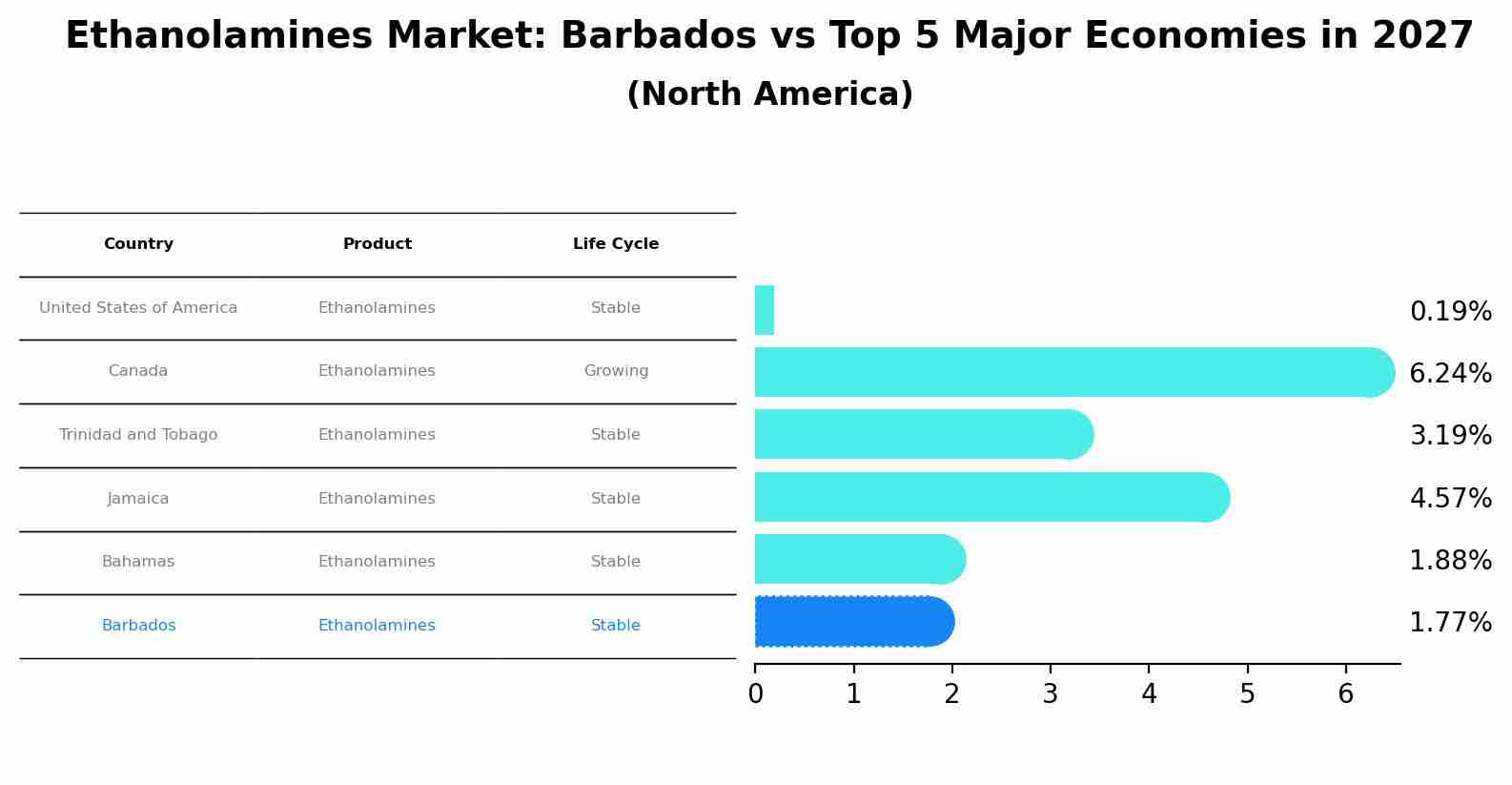 Ethanolamines Market: Barbados vs Top 5 Major Economies in 2027
(North America)

| Country | Product | Life Cycle |
|---|---|---|
| United States of America | Ethanolamines | Stable |
| Canada | Ethanolamines | Growing |
| Trinidad and Tobago | Ethanolamines | Stable |
| Jamaica | Ethanolamines | Stable |
| Bahamas | Ethanolamines | Stable |
| Barbados | Ethanolamines | Stable |

0.19%
6.24%
3.19%
4.57%
1.88%
1.77%

0 1 2 3 4 5 6